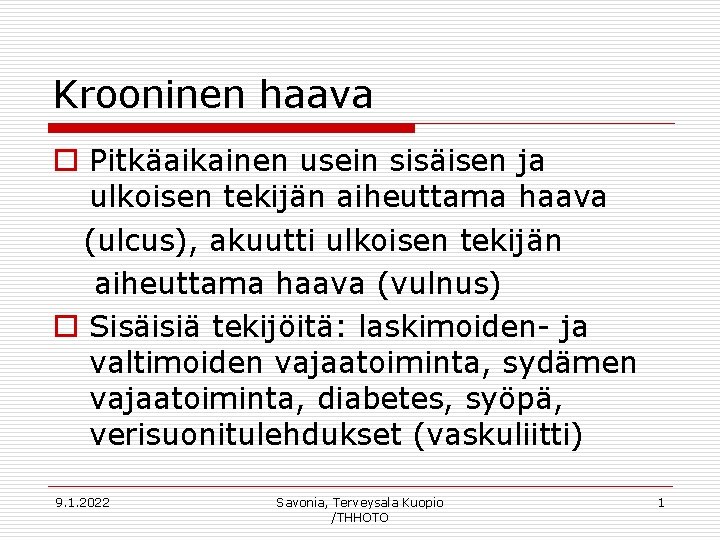 Krooninen haava

Pitkäaikainen usein sisäisen ja ulkoisen tekijän aiheuttama haava (ulcus), akuutti ulkoisen tekijän aiheuttama haava (vulnus)

Sisäisiä tekijöitä: laskimoiden- ja valtimoiden vajaatoiminta, sydämen vajaatoiminta, diabetes, syöpä, verisuonitulehdukset (vaskuliitti)

9.1.2022

Savonia, Terveysala Kuopio /THHOTO

1